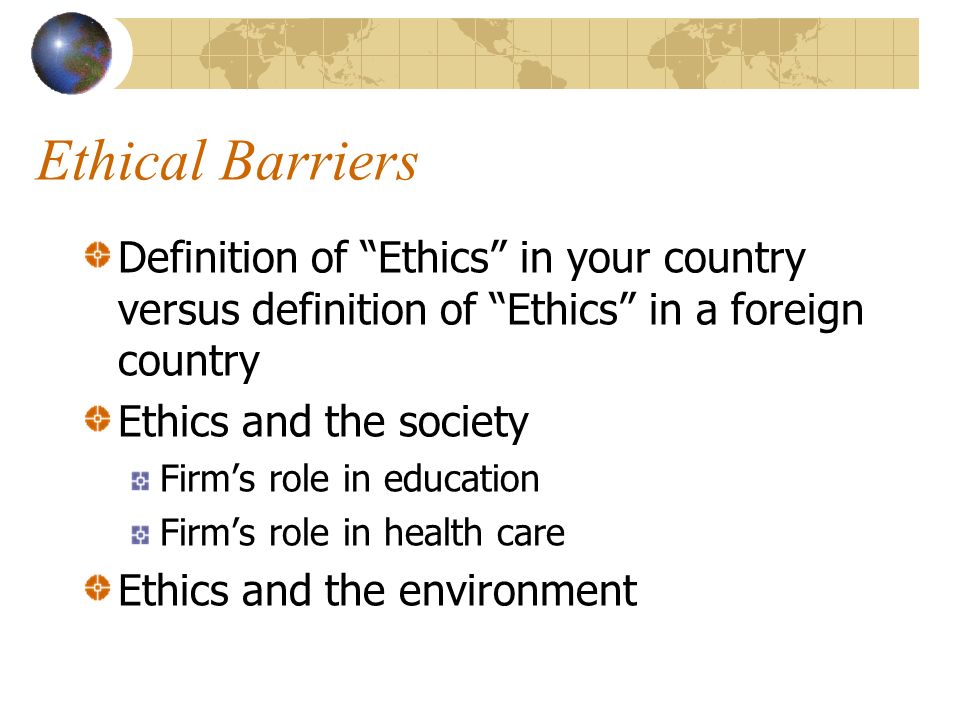 Ethical Barriers

Definition of “Ethics” in your country versus definition of “Ethics” in a foreign country

Ethics and the society

Firm’s role in education

Firm’s role in health care

Ethics and the environment